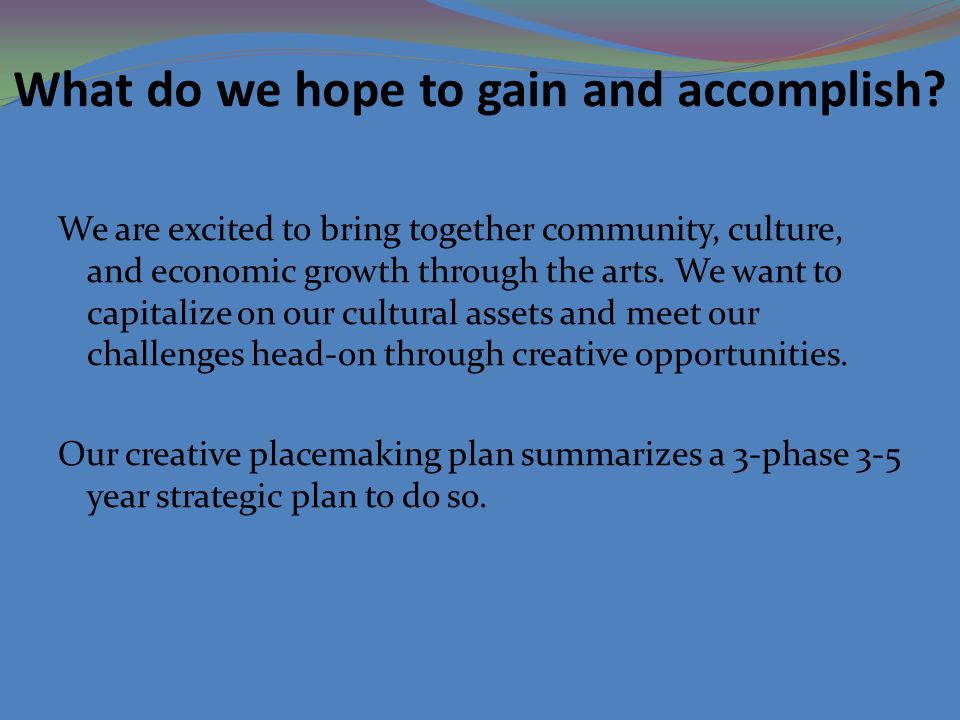 What do we hope to gain and accomplish?

We are excited to bring together community, culture, and economic growth through the arts. We want to capitalize on our cultural assets and meet our challenges head-on through creative opportunities.

Our creative placemaking plan summarizes a 3-phase 3-5 year strategic plan to do so.